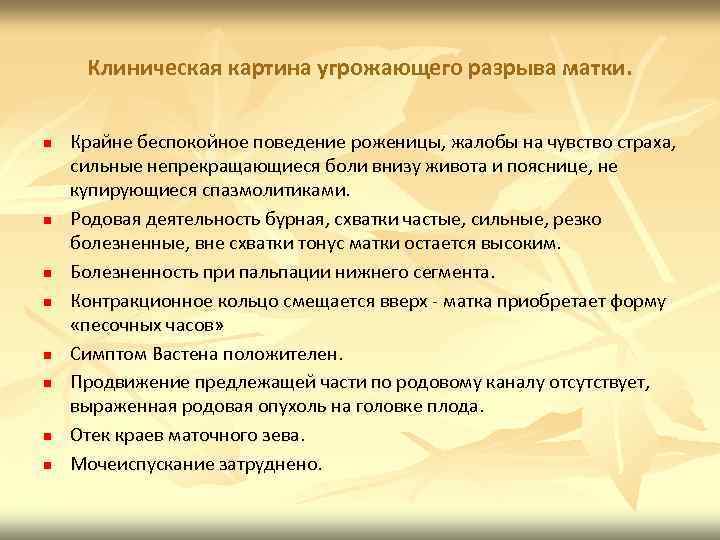 Клиническая картина угрожающего разрыва матки.

- Крайне беспокойное поведение роженицы, жалобы на чувство страха, сильные непрекращающиеся боли внизу живота и пояснице, не купирующиеся спазмолитиками.
- Родовая деятельность бурная, схватки частые, сильные, резко болезненные, вне схватки тонус матки остается высоким.
- Болезненность при пальпации нижнего сегмента.
- Контракционное кольцо смещается вверх - матка приобретает форму «песочных часов»
- Симптом Вастена положителен.
- Продвижение предлежащей части по родовому каналу отсутствует, выраженная родовая опухоль на головке плода.
- Отек краев маточного зева.
- Мочеиспускание затруднено.